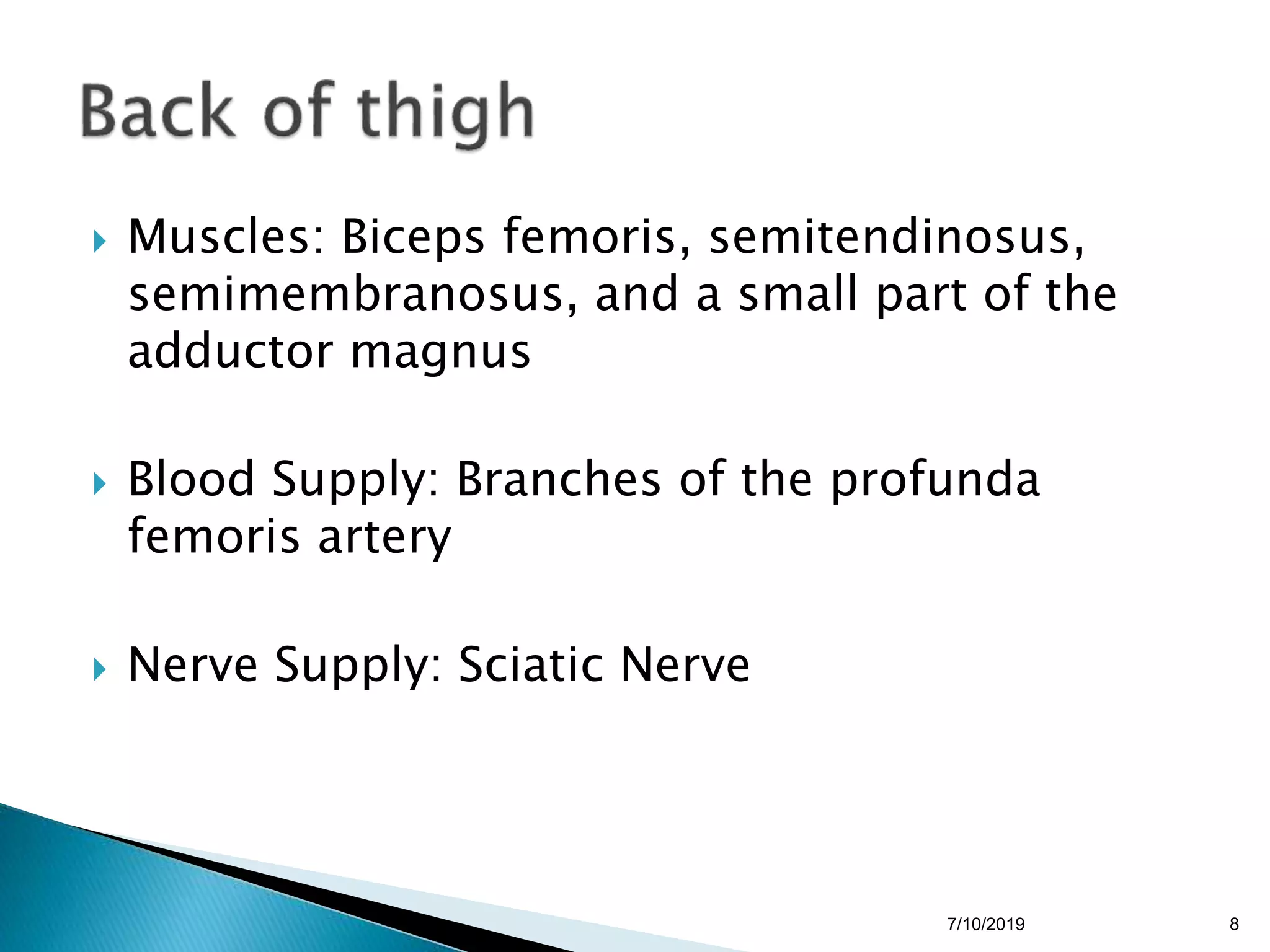 Back of thigh

Muscles: Biceps femoris, semitendinosus, semimembranosus, and a small part of the adductor magnus

Blood Supply: Branches of the profunda femoris artery

Nerve Supply: Sciatic Nerve

7/10/2019

8